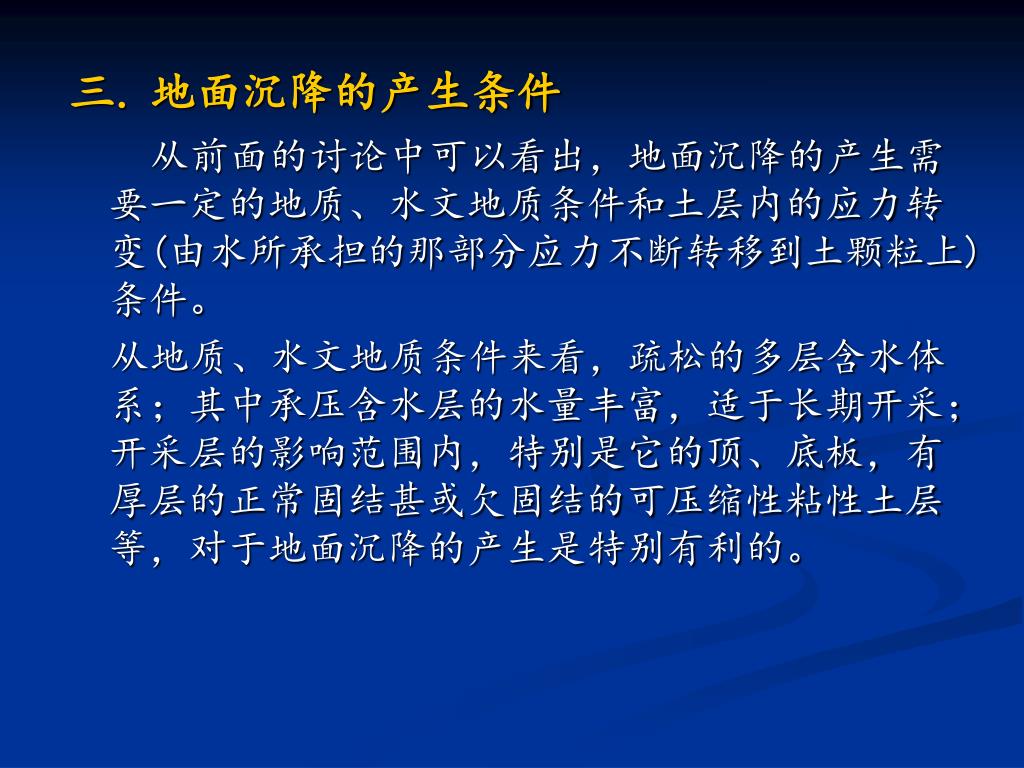 三. 地面沉降的产生条件

从前面的讨论中可以看出，地面沉降的产生需要一定的地质、水文地质条件和土层内的应力转变(由水所承担的那部分应力不断转移到土颗粒上)条件。

从地质、水文地质条件来看，疏松的多层含水体系；其中承压含水层的水量丰富，适于长期开采；开采层的影响范围内，特别是它的顶、底板，有厚层的正常固结甚或欠固结的可压缩性粘性土层等，对于地面沉降的产生是特别有利的。